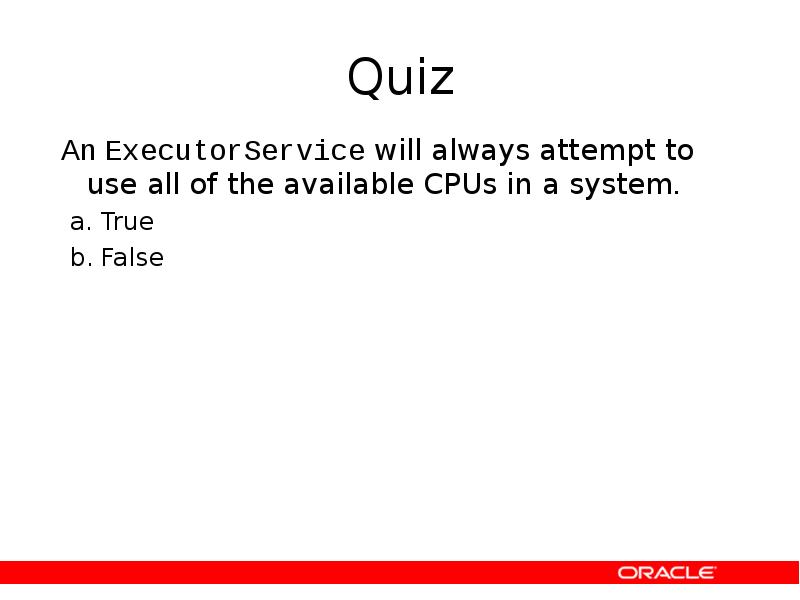 Quiz

An ExecutorService will always attempt to use all of the available CPUs in a system.

a. True

b. False

ORACLE